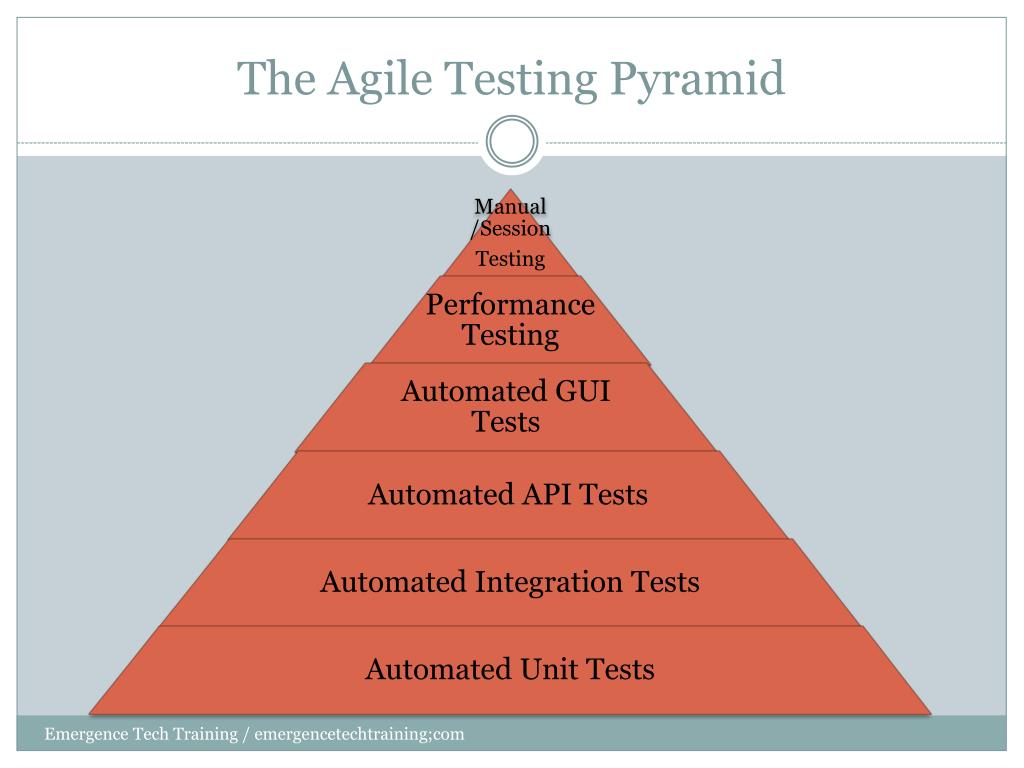 The Agile Testing Pyramid

Manual /Session Testing

Performance Testing

Automated GUI Tests

Automated API Tests

Automated Integration Tests

Automated Unit Tests

Emergence Tech Training / emergencetechtraining;com